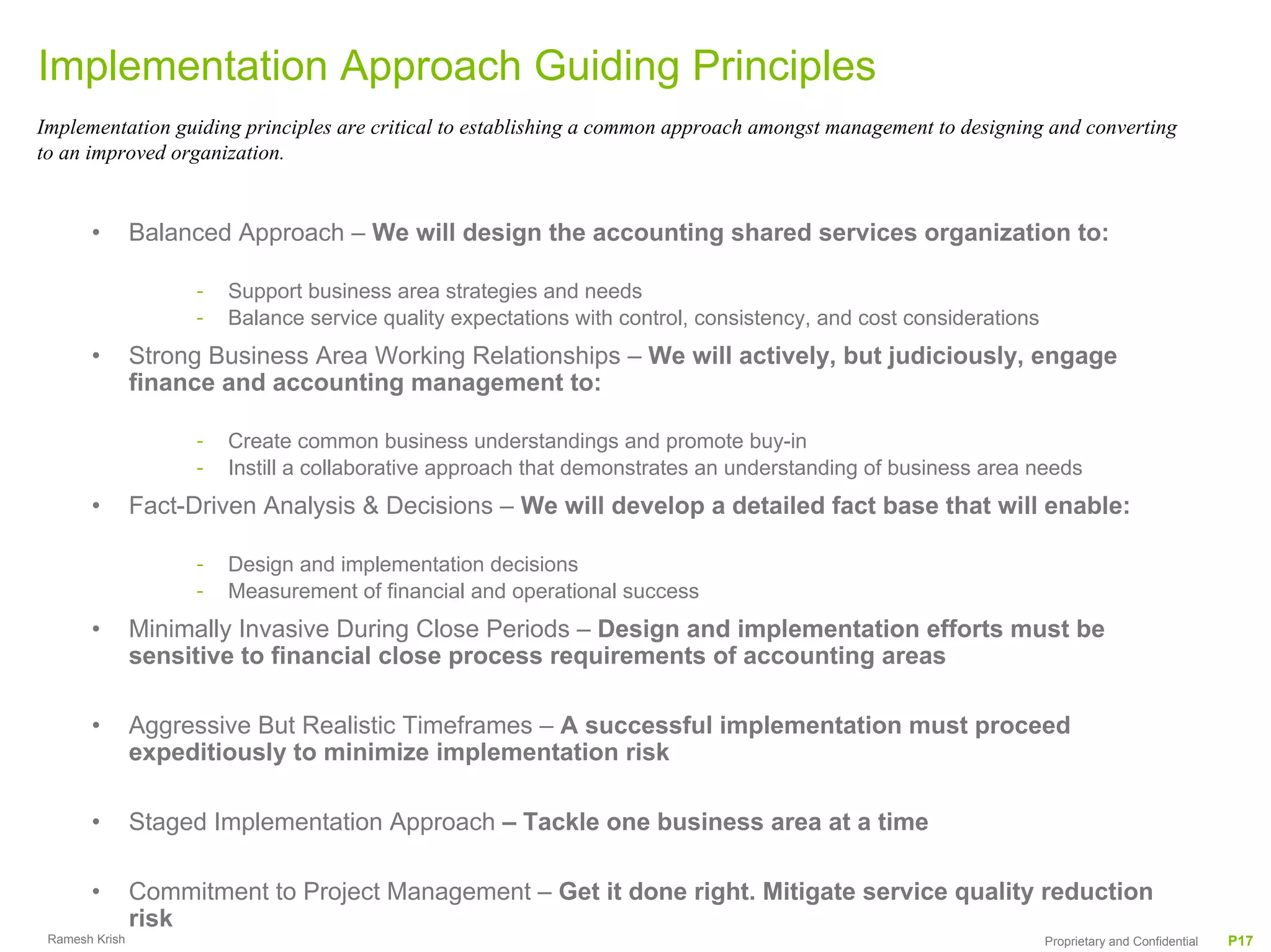 Implementation Approach Guiding Principles

Implementation guiding principles are critical to establishing a common approach amongst management to designing and converting to an improved organization.

• Balanced Approach – We will design the accounting shared services organization to:

- Support business area strategies and needs
- Balance service quality expectations with control, consistency, and cost considerations

• Strong Business Area Working Relationships – We will actively, but judiciously, engage finance and accounting management to:

- Create common business understandings and promote buy-in
- Instill a collaborative approach that demonstrates an understanding of business area needs

• Fact-Driven Analysis & Decisions – We will develop a detailed fact base that will enable:

- Design and implementation decisions
- Measurement of financial and operational success

• Minimally Invasive During Close Periods – Design and implementation efforts must be sensitive to financial close process requirements of accounting areas

• Aggressive But Realistic Timeframes – A successful implementation must proceed expeditiously to minimize implementation risk

• Staged Implementation Approach – Tackle one business area at a time

• Commitment to Project Management – Get it done right. Mitigate service quality reduction risk

Ramesh Krish

Proprietary and Confidential P17